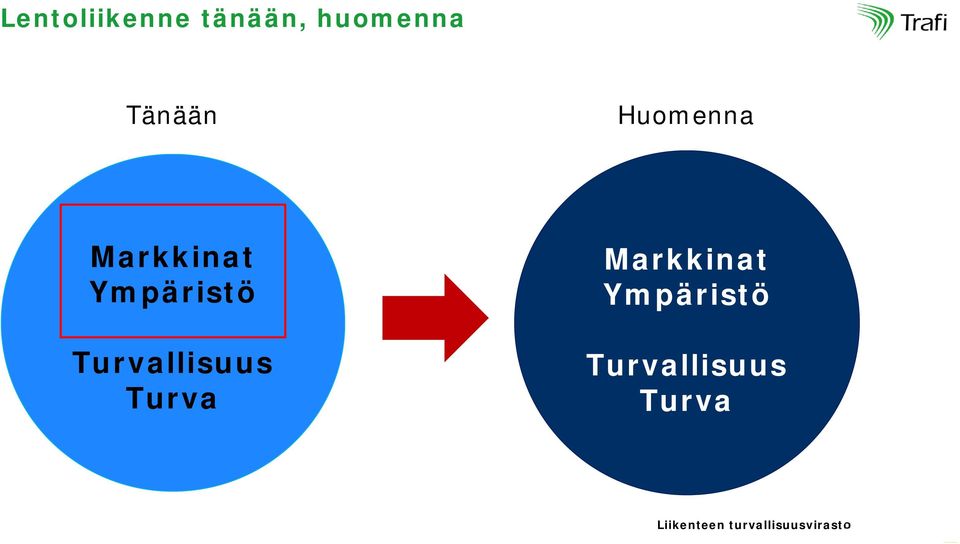 Lentoliikenne tänään, huomenna

Trafi

Tänään

Markkinat
Ympäristö

Turvallisuus
Turva

Huomenna

Markkinat
Ympäristö

Turvallisuus
Turva

Liikenteen turvallisuusvirasto